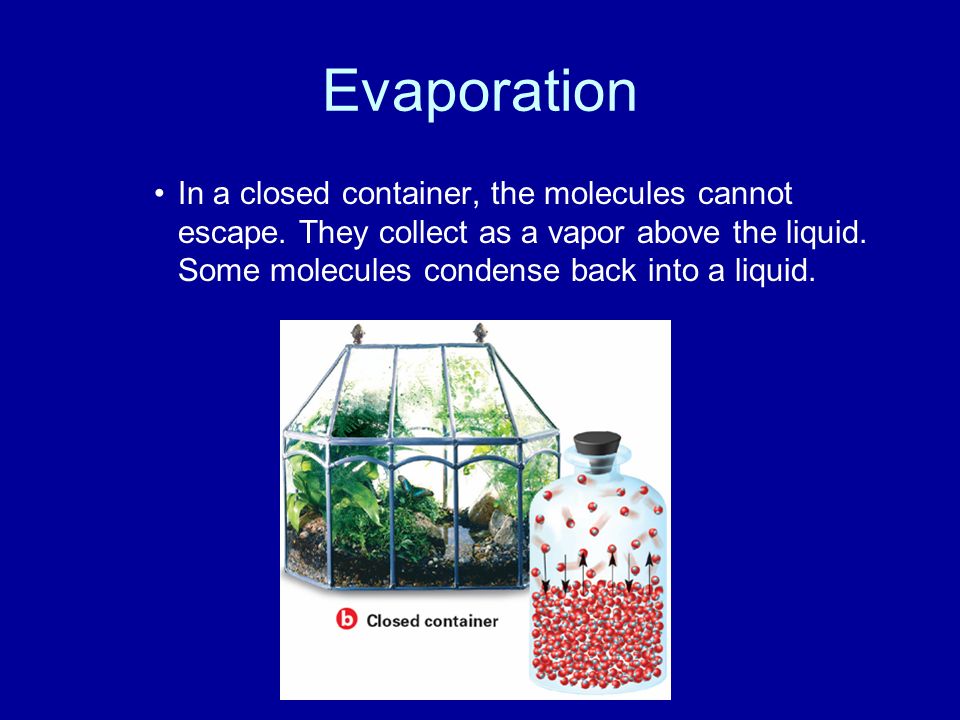 Evaporation

• In a closed container, the molecules cannot escape. They collect as a vapor above the liquid. Some molecules condense back into a liquid.

b Closed container